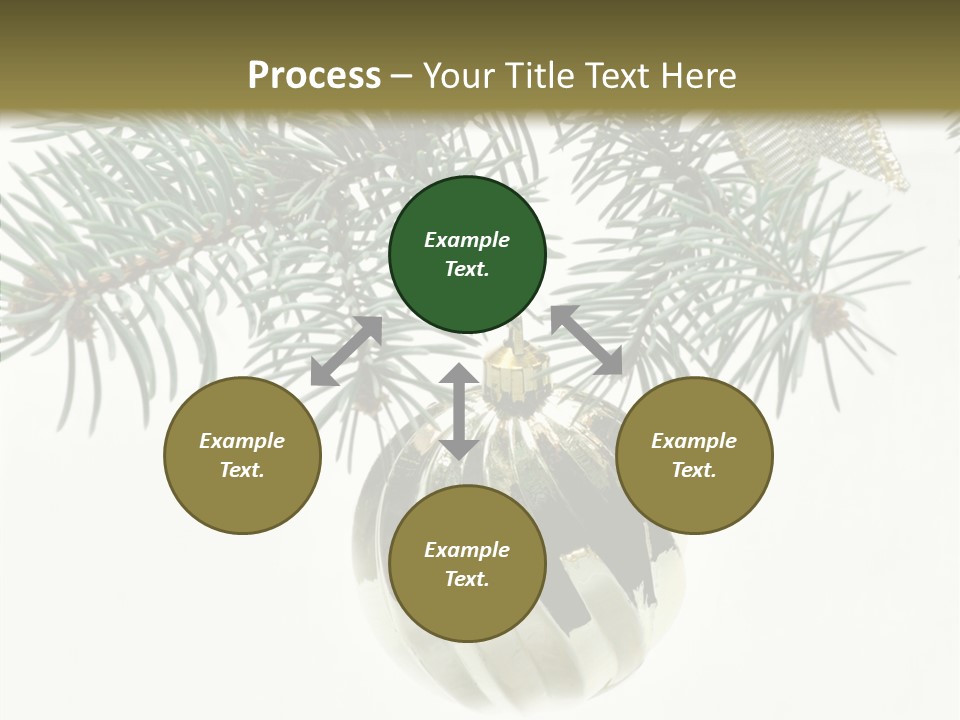 Process – Your Title Text Here

Example Text.

Example Text.

Example Text.

Example Text.